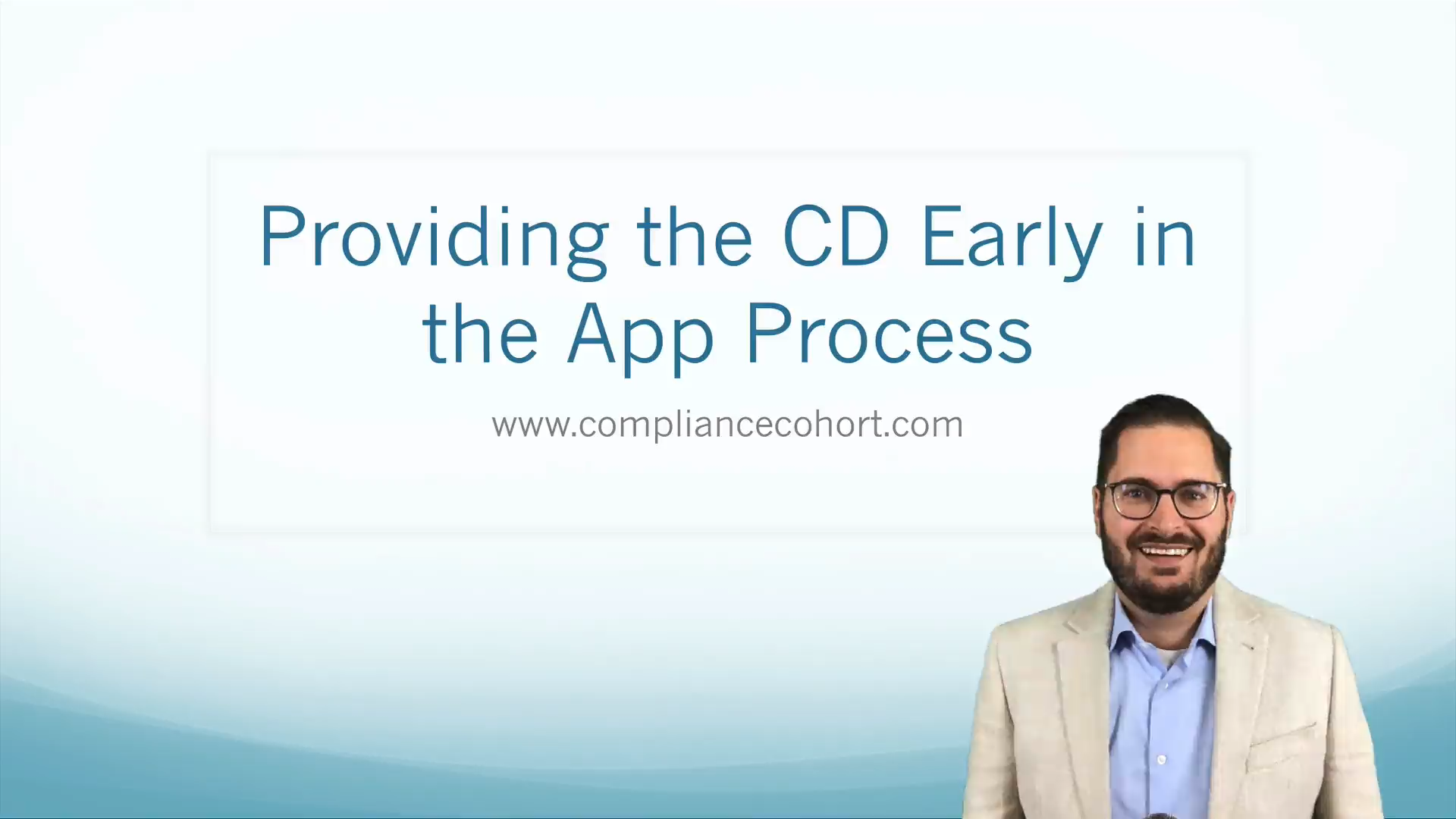 Providing the CD Early in the App Process

www.compliancecohort.com